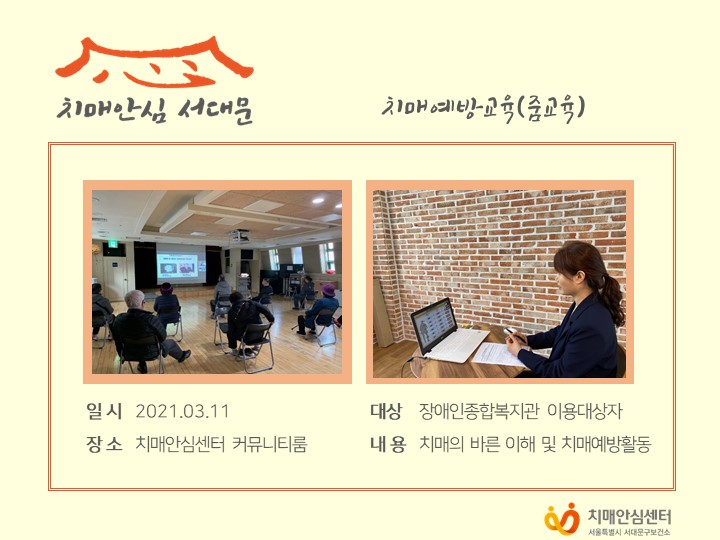 치매안심 서대문

치매예방교육(줌교육)

일시 2021.03.11

장소 치매안심센터 커뮤니티룸

대상 장애인종합복지관 이용대상자

내용 치매의 바른 이해 및 치매예방활동

치매안심센터
서울특별시 서대문구보건소